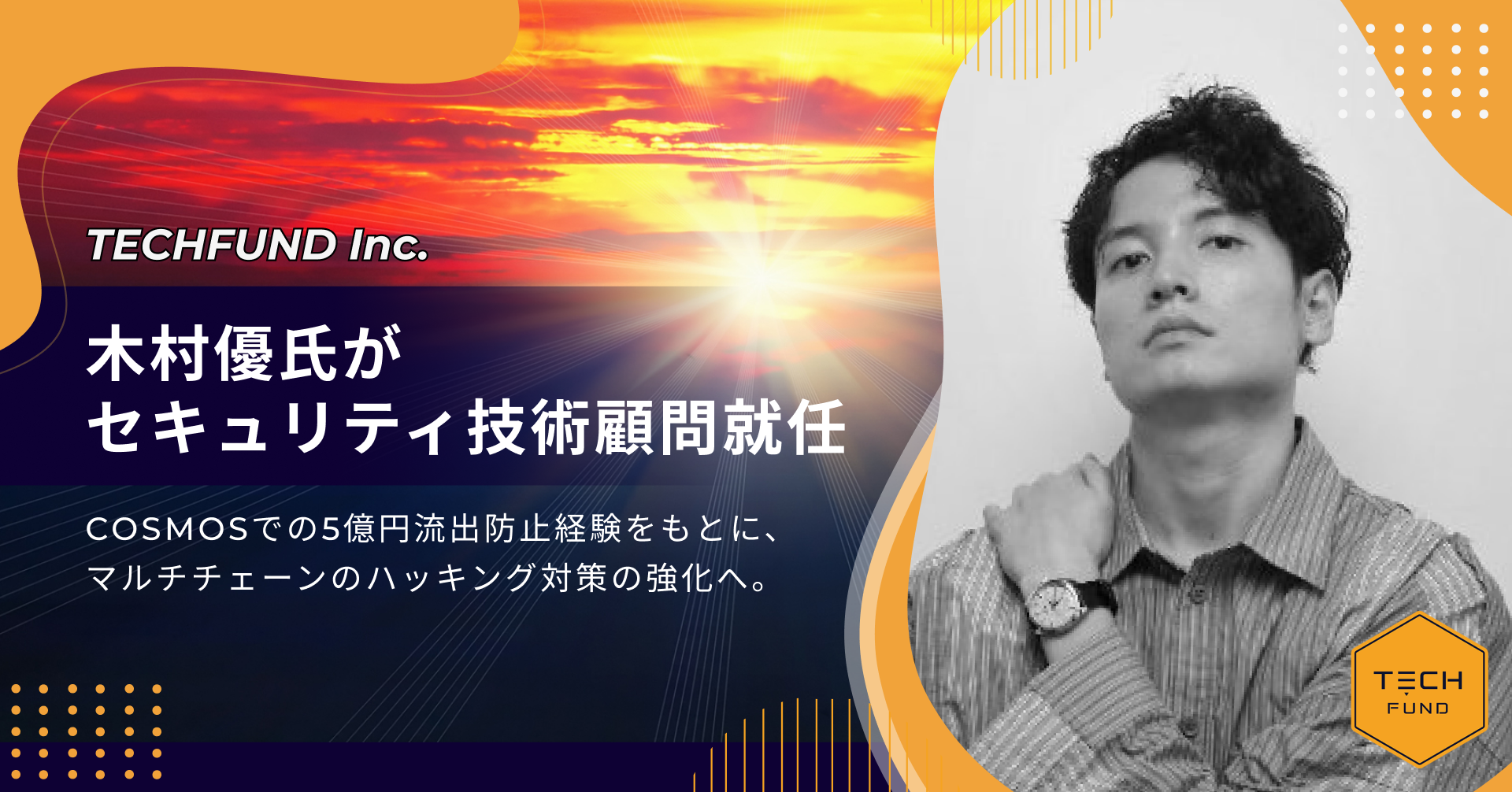 TECHFUND Inc.

木村優氏が
セキュリティ技術顧問就任

COSMOSでの5億円流出防止経験をもとに、
マルチチェーンのハッキング対策の強化へ。

TECH
FUND